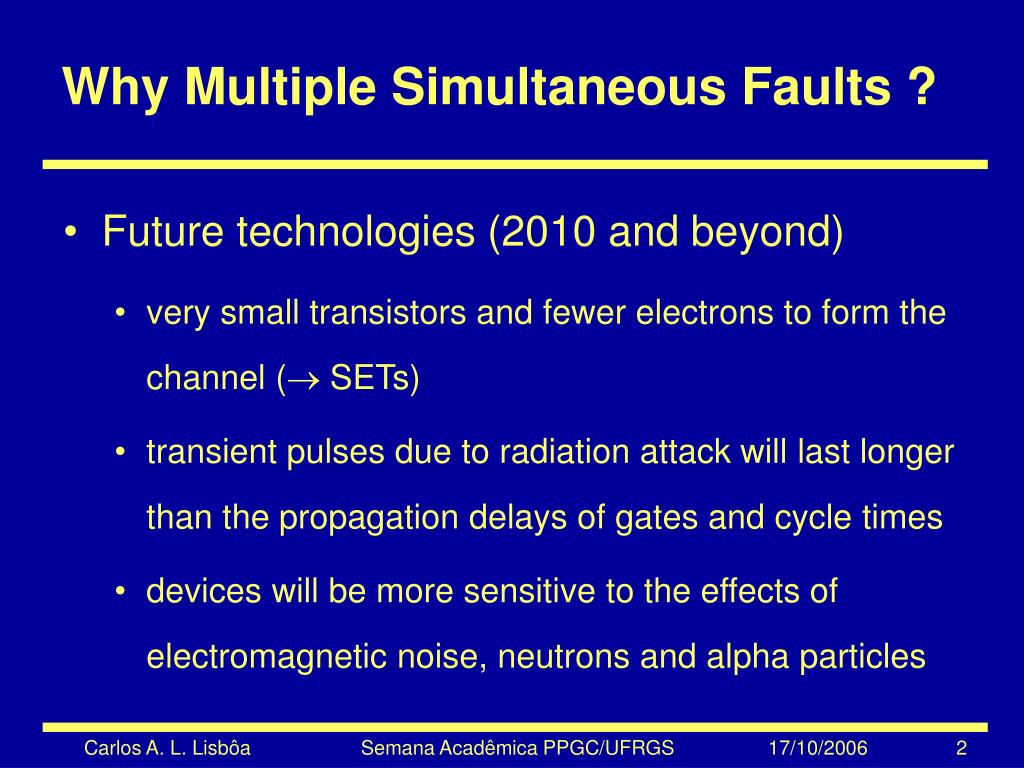 Why Multiple Simultaneous Faults ?

• Future technologies (2010 and beyond)

• very small transistors and fewer electrons to form the channel ($\rightarrow$ SETs)

• transient pulses due to radiation attack will last longer than the propagation delays of gates and cycle times

• devices will be more sensitive to the effects of electromagnetic noise, neutrons and alpha particles

Carlos A. L. Lisbôa Semana Acadêmica PPGC/UFRGS 17/10/2006 2